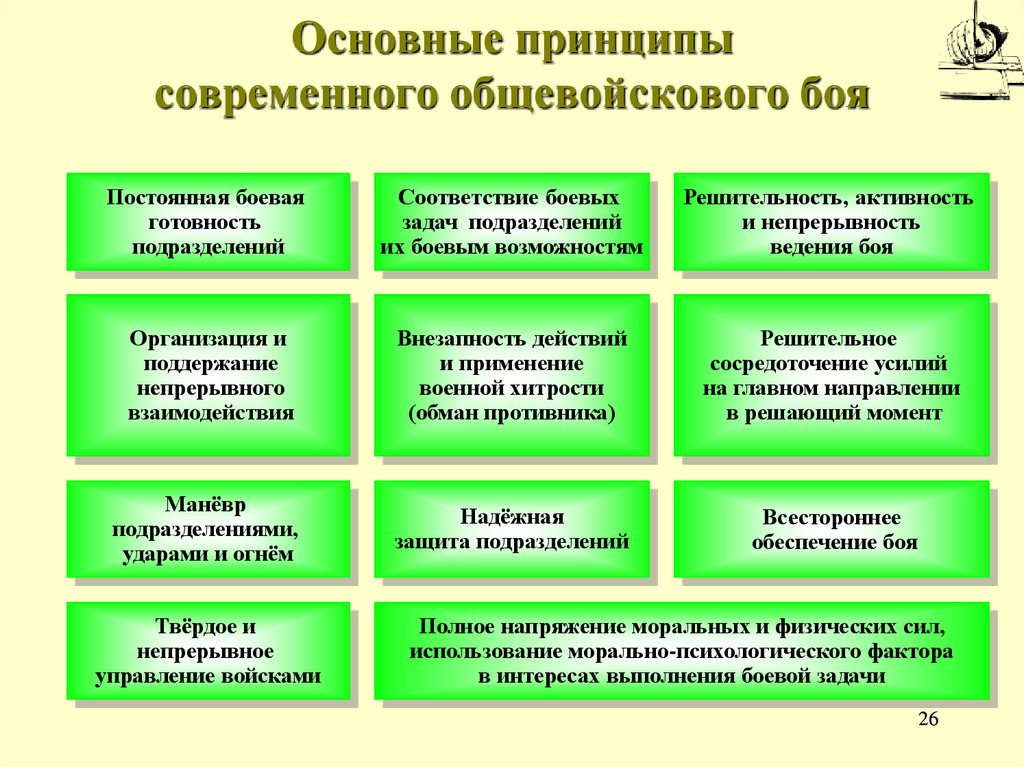 Основные принципы современного общевойскового боя

Постоянная боевая готовность подразделений

Соответствие боевых задач подразделений их боевым возможностям

Решительность, активность и непрерывность ведения боя

Организация и поддержание непрерывного взаимодействия

Внезапность действий и применение военной хитрости (обман противника)

Решительное сосредоточение усилий на главном направлении в решающий момент

Манёвр подразделениями, ударами и огнём

Надёжная защита подразделений

Всестороннее обеспечение боя

Твёрдое и непрерывное управление войсками

Полное напряжение моральных и физических сил, использование морально-психологического фактора в интересах выполнения боевой задачи

26